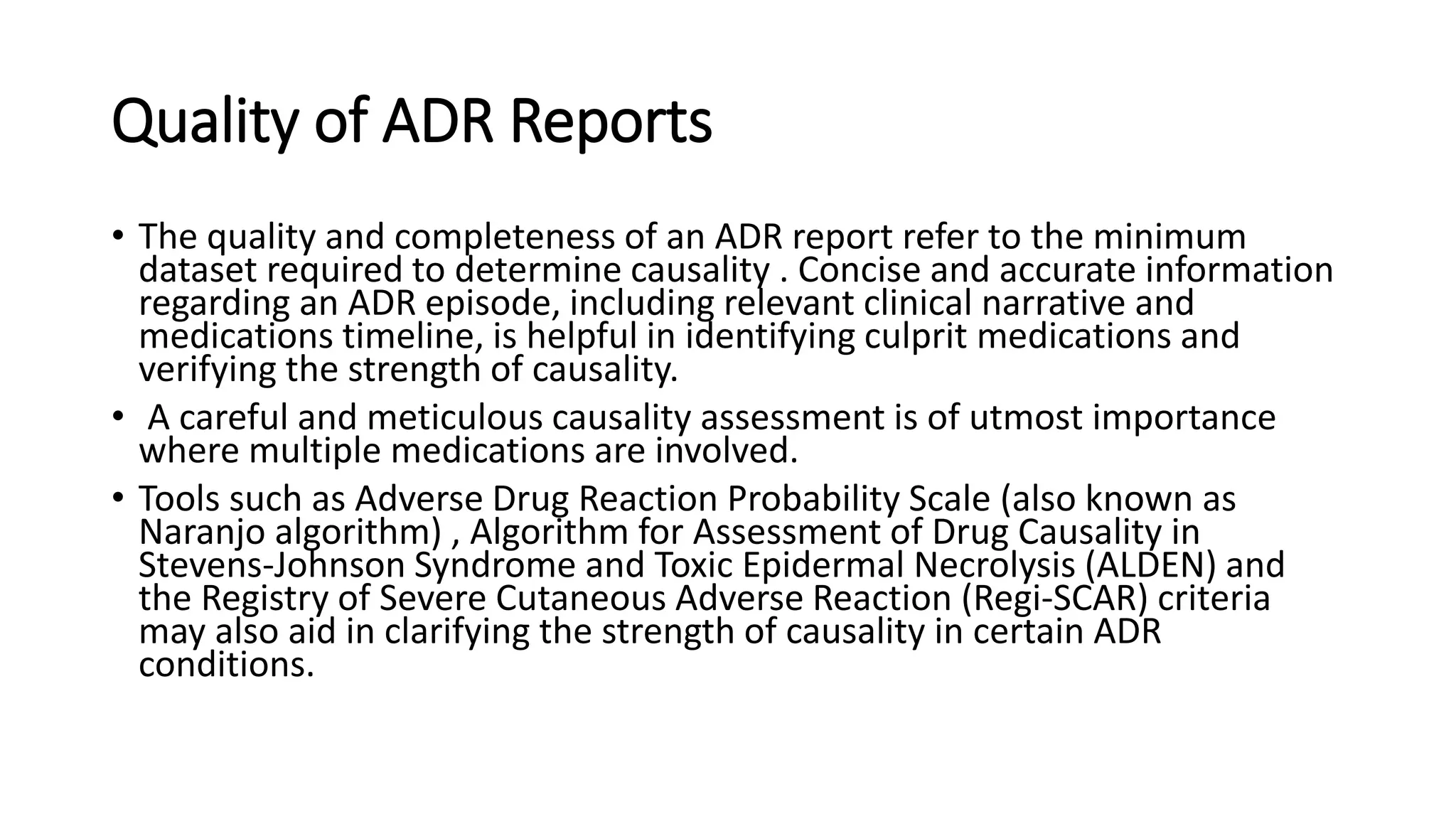 Quality of ADR Reports

• The quality and completeness of an ADR report refer to the minimum dataset required to determine causality . Concise and accurate information regarding an ADR episode, including relevant clinical narrative and medications timeline, is helpful in identifying culprit medications and verifying the strength of causality.

• A careful and meticulous causality assessment is of utmost importance where multiple medications are involved.

• Tools such as Adverse Drug Reaction Probability Scale (also known as Naranjo algorithm) , Algorithm for Assessment of Drug Causality in Stevens-Johnson Syndrome and Toxic Epidermal Necrolysis (ALDEN) and the Registry of Severe Cutaneous Adverse Reaction (Regi-SCAR) criteria may also aid in clarifying the strength of causality in certain ADR conditions.